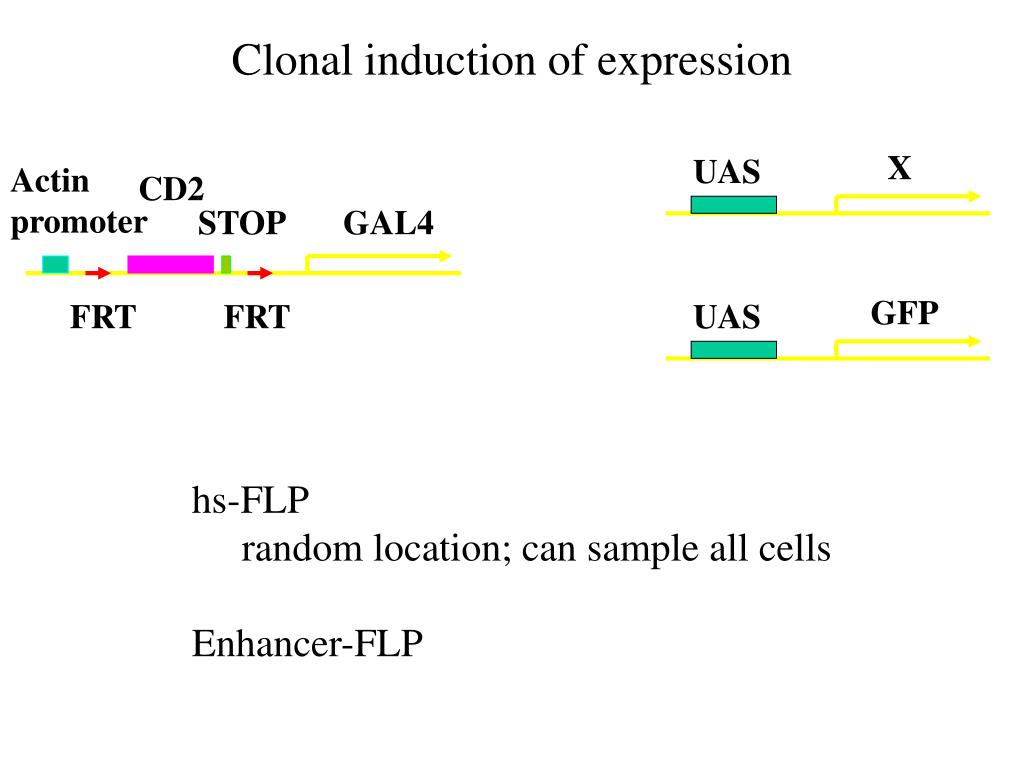 Clonal induction of expression

Actin promoter
CD2
STOP
GAL4
FRT
FRT

UAS
X

UAS
GFP

hs-FLP
random location; can sample all cells

Enhancer-FLP